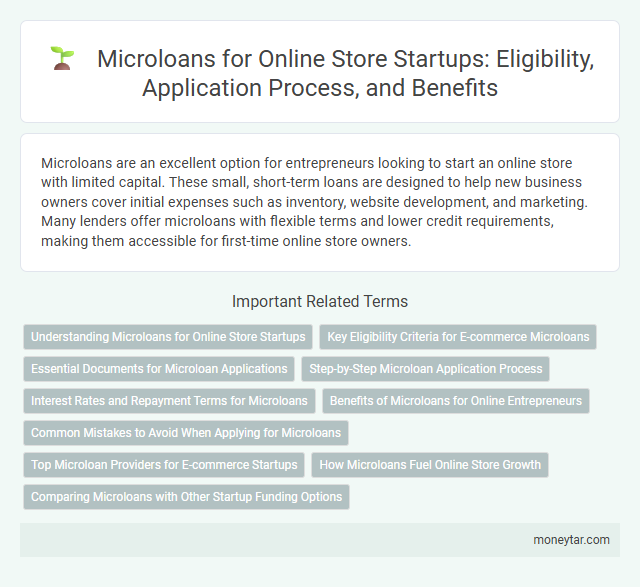 Microloans for Online Store Startups: Eligibility, Application Process, and Benefits

Microloans are an excellent option for entrepreneurs looking to start an online store with limited capital. These small, short-term loans are designed to help new business owners cover initial expenses such as inventory, website development, and marketing. Many lenders offer microloans with flexible terms and lower credit requirements, making them accessible for first-time online store owners.

Important Related Terms

Understanding Microloans for Online Store Startups
Key Eligibility Criteria for E-commerce Microloans
Essential Documents for Microloan Applications
Step-by-Step Microloan Application Process
Interest Rates and Repayment Terms for Microloans
Benefits of Microloans for Online Entrepreneurs
Common Mistakes to Avoid When Applying for Microloans
Top Microloan Providers for E-commerce Startups
How Microloans Fuel Online Store Growth
Comparing Microloans with Other Startup Funding Options

moneytar.com